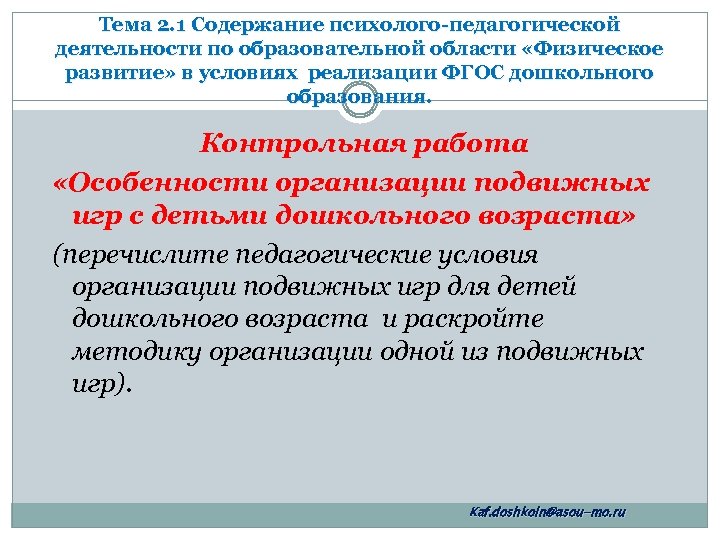 Тема 2.1 Содержание психолого-педагогической деятельности по образовательной области «Физическое развитие» в условиях реализации ФГОС дошкольного образования.

Контрольная работа

«Особенности организации подвижных игр с детьми дошкольного возраста»

(перечислите педагогические условия организации подвижных игр для детей дошкольного возраста и раскройте методику организации одной из подвижных игр).

Kaf.doshkoln@asou-mo.ru